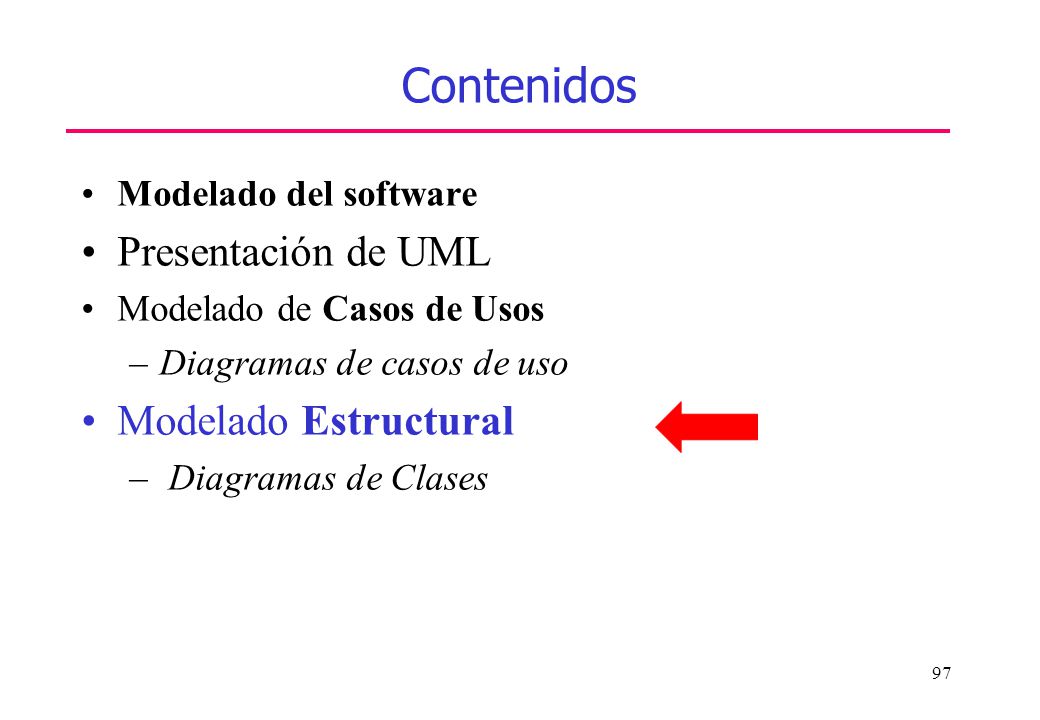 Contenidos

• Modelado del software
• Presentación de UML
• Modelado de Casos de Usos
– Diagramas de casos de uso
• Modelado Estructural
– Diagramas de Clases

97